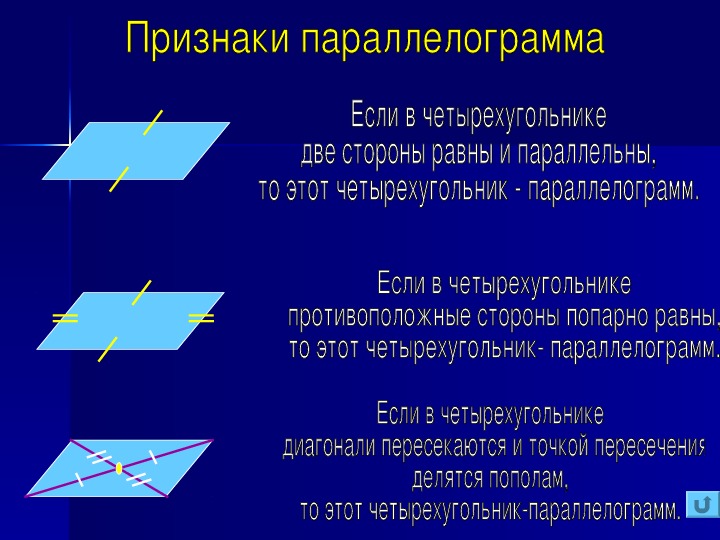 Признаки параллелограмма

Если в четырехугольнике две стороны равны и параллельны, то этот четырехугольник - параллелограмм.

Если в четырехугольнике противоположные стороны попарно равны, то этот четырехугольник- параллелограмм.

Если в четырехугольнике диагонали пересекаются и точкой пересечения делятся пополам, то этот четырехугольник-параллелограмм.